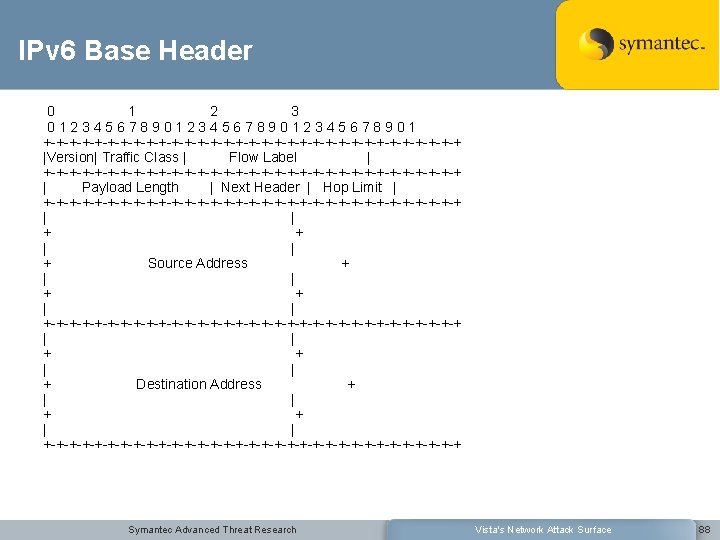 IPv6 Base Header

symantec.

0 1 2 3
0 1 2 3 4 5 6 7 8 9 0 1 2 3 4 5 6 7 8 9 0 1 2 3 4 5 6 7 8 9 0 1
+-+-+-+-+-+-+-+-+-+-+-+-+-+-+-+-+-+-+-+-+-+-+-+-+-+-+-+-+-+-+-+-+
|Version| Traffic Class | Flow Label |
+-+-+-+-+-+-+-+-+-+-+-+-+-+-+-+-+-+-+-+-+-+-+-+-+-+-+-+-+-+-+-+-+
| Payload Length | Next Header | Hop Limit |
+-+-+-+-+-+-+-+-+-+-+-+-+-+-+-+-+-+-+-+-+-+-+-+-+-+-+-+-+-+-+-+-+
| |
+ +
| |
+ Source Address +
| |
+ +
| |
+-+-+-+-+-+-+-+-+-+-+-+-+-+-+-+-+-+-+-+-+-+-+-+-+-+-+-+-+-+-+-+-+
| |
+ +
| |
+ Destination Address +
| |
+ +
| |
+-+-+-+-+-+-+-+-+-+-+-+-+-+-+-+-+-+-+-+-+-+-+-+-+-+-+-+-+-+-+-+-+

Symantec Advanced Threat Research

Vista's Network Attack Surface

88